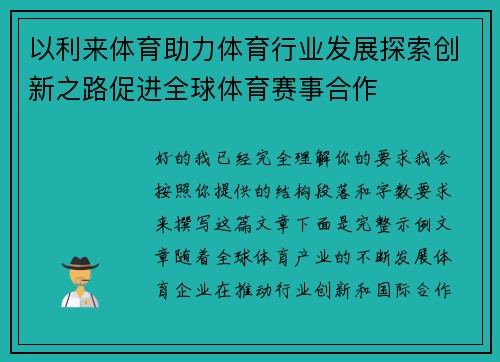 以利来体育助力体育行业发展探索创新之路促进全球体育赛事合作

好的我已经完全理解你的要求我会按照你提供的结构段落和字数要求来撰写这篇文章下面是完整示例文章随着全球体育产业的不断发展体育企业在推动行业创新和国际合作